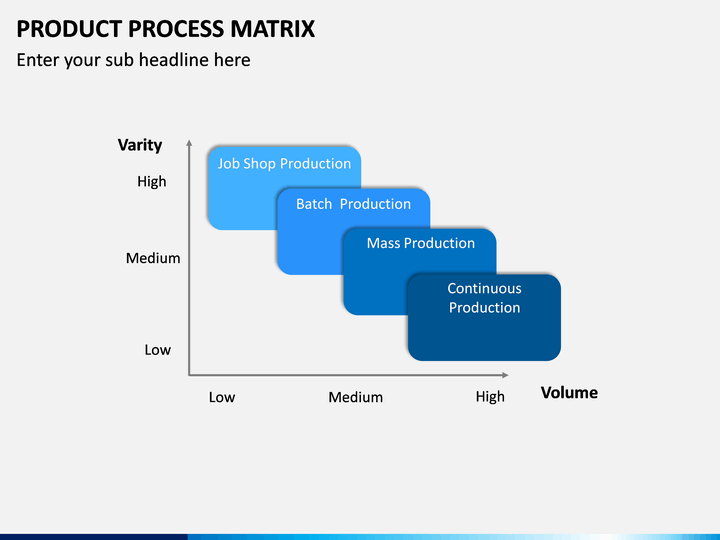 PRODUCT PROCESS MATRIX

Enter your sub headline here

Varity

High

Medium

Low

Job Shop Production

Batch Production

Mass Production

Continuous Production

Low

Medium

High

Volume